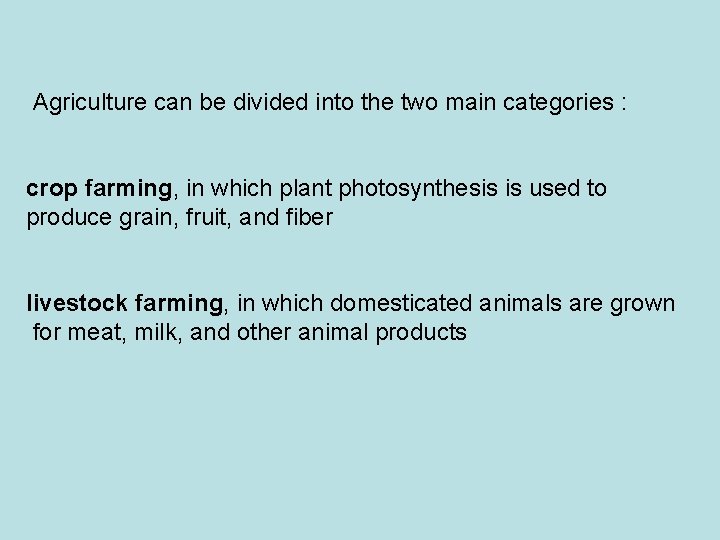 Agriculture can be divided into the two main categories :

crop farming, in which plant photosynthesis is used to produce grain, fruit, and fiber

livestock farming, in which domesticated animals are grown for meat, milk, and other animal products